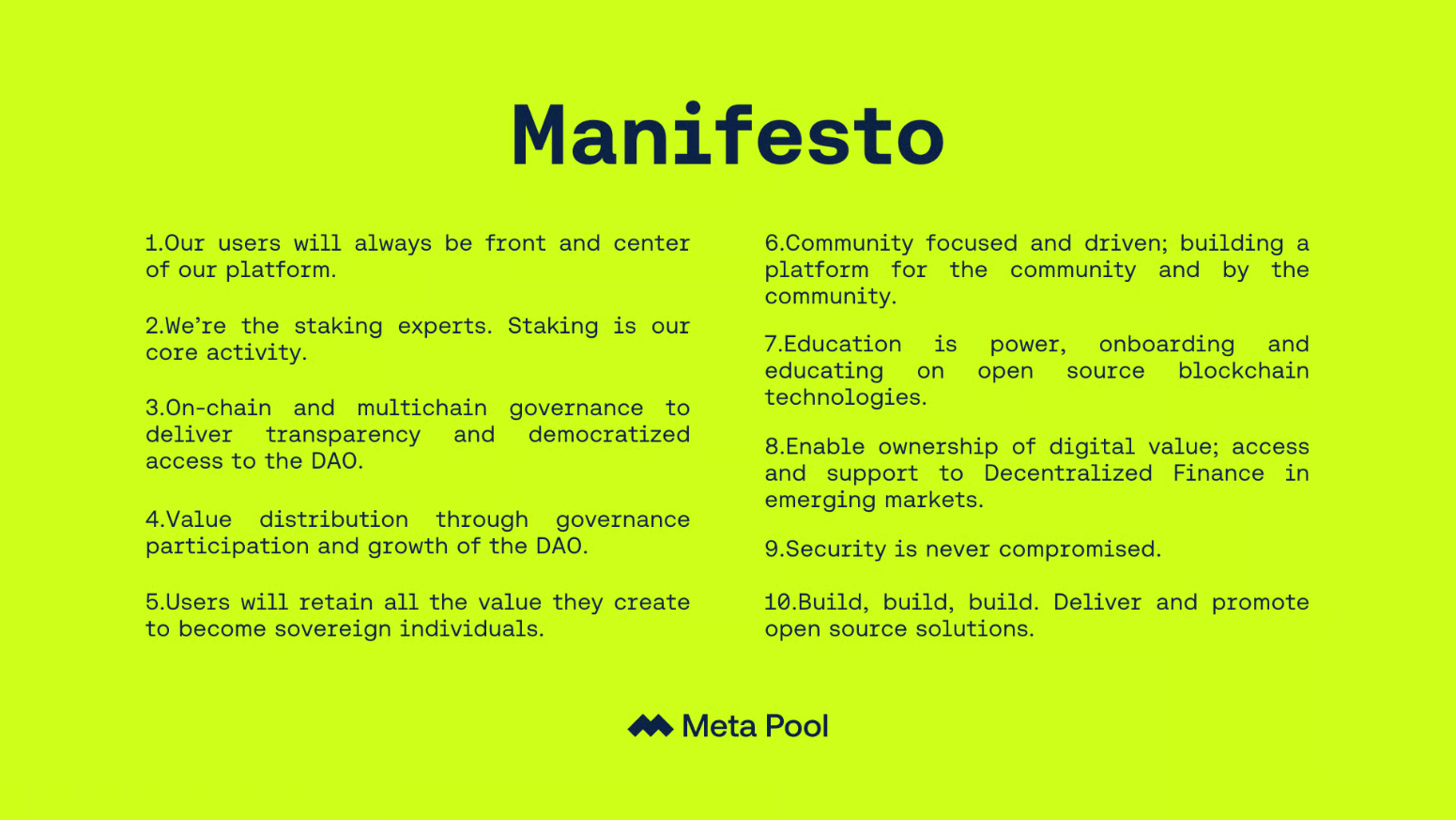 Manifesto

1.Our users will always be front and center of our platform.

2.We're the staking experts. Staking is our core activity.

3.On-chain and multichain governance to deliver transparency and democratized access to the DAO.

4.Value distribution through governance participation and growth of the DAO.

5.Users will retain all the value they create to become sovereign individuals.

6.Community focused and driven; building a platform for the community and by the community.

7.Education is power, onboarding and educating on open source blockchain technologies.

8.Enable ownership of digital value; access and support to Decentralized Finance in emerging markets.

9.Security is never compromised.

10.Build, build, build. Deliver and promote open source solutions.

Meta Pool